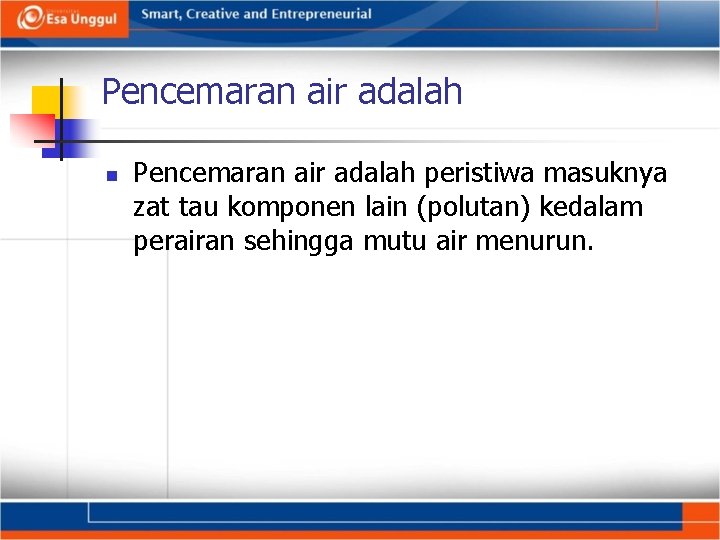 Esa Unggul

Smart, Creative and Entrepreneurial

Pencemaran air adalah

Pencemaran air adalah peristiwa masuknya zat tau komponen lain (polutan) kedalam perairan sehingga mutu air menurun.